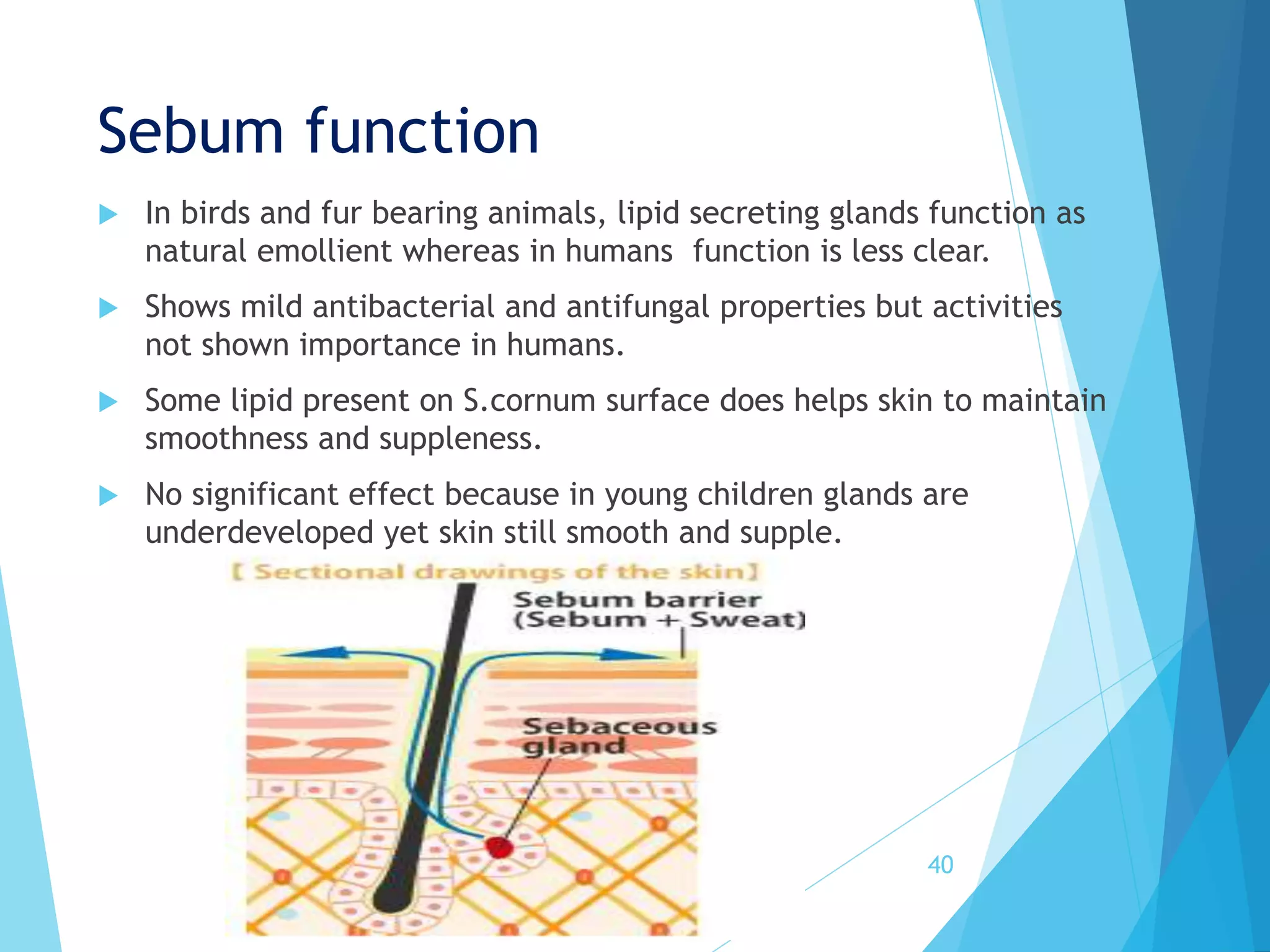 Sebum function

In birds and fur bearing animals, lipid secreting glands function as natural emollient whereas in humans  function is less clear.

Shows mild antibacterial and antifungal properties but activities not shown importance in humans.

Some lipid present on S.cornum surface does helps skin to maintain smoothness and suppleness.

No significant effect because in young children glands are underdeveloped yet skin still smooth and supple.

[ Sectional drawings of the skin]

Sebum barrier
(Sebum + Sweat)

Sebaceous
gland

40